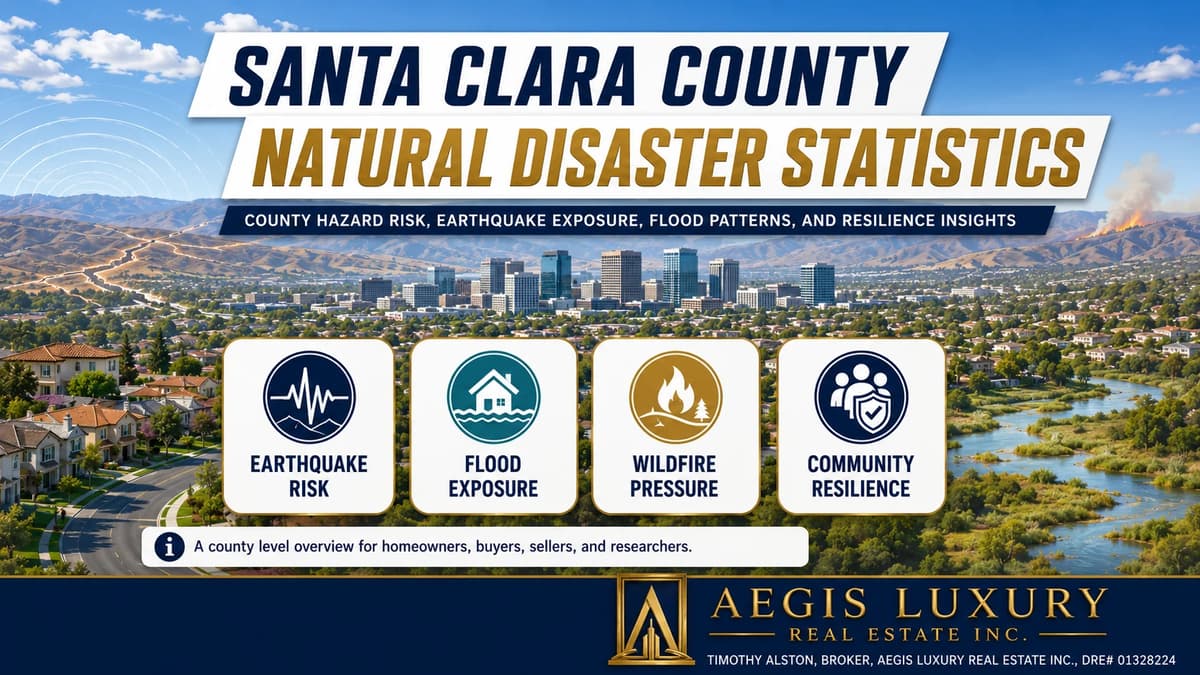 SANTA CLARA COUNTY
NATURAL DISASTER STATISTICS

COUNTY HAZARD RISK, EARTHQUAKE EXPOSURE, FLOOD PATTERNS, AND RESILIENCE INSIGHTS

EARTHQUAKE RISK

FLOOD EXPOSURE

WILDFIRE PRESSURE

COMMUNITY RESILIENCE

A county level overview for homeowners, buyers, sellers, and researchers.

AEGIS LUXURY
REAL ESTATE INC.

TIMOTHY ALSTON, BROKER, AEGIS LUXURY REAL ESTATE INC., DRE# 01328224